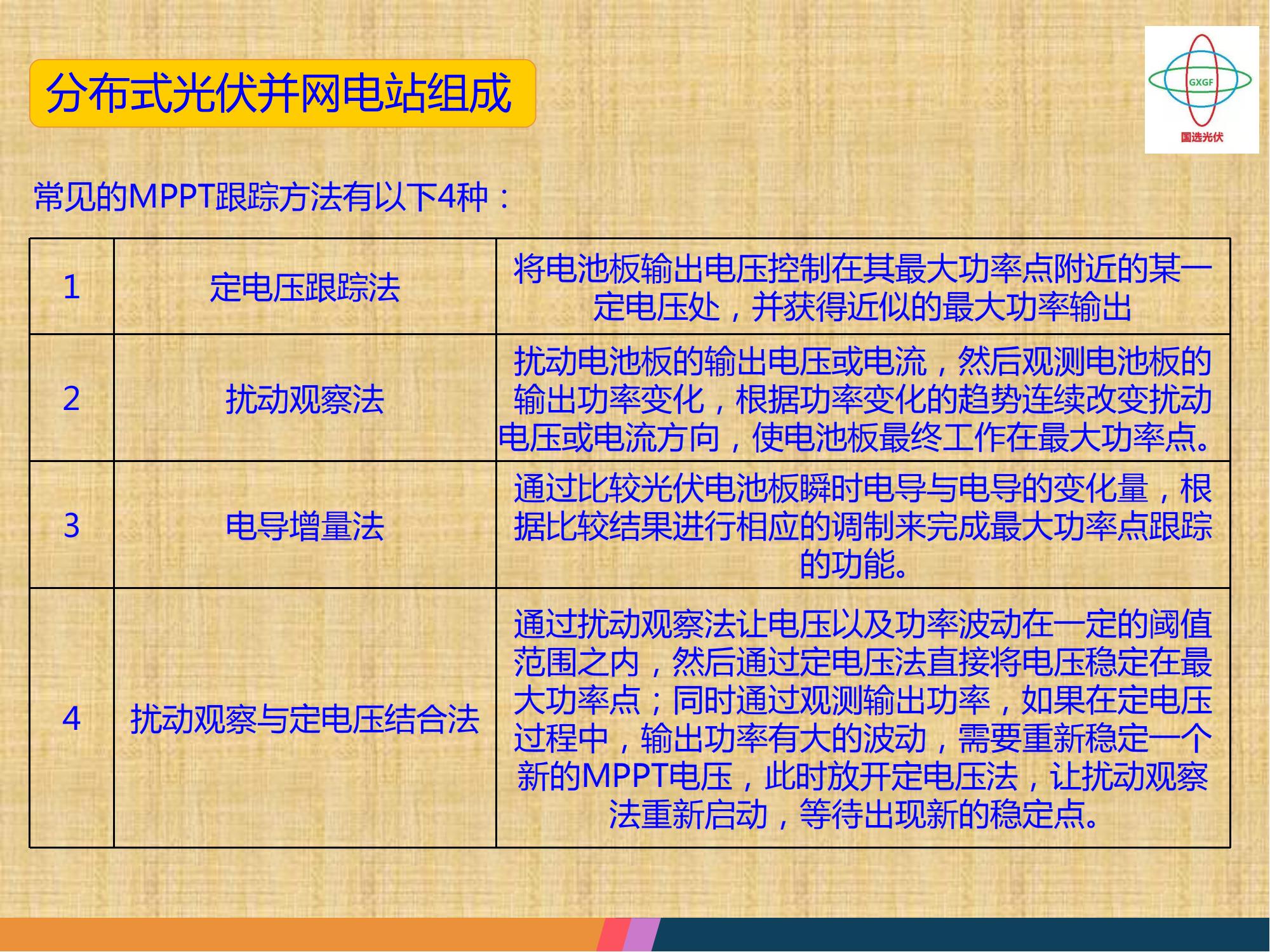 分布式光伏并网电站组成

GXGF
国选光伏

常见的MPPT跟踪方法有以下4种：

| 1 | 定电压跟踪法 | 将电池板输出电压控制在其最大功率点附近的某一定电压处，并获得近似的最大功率输出 |
|---|---|---|
| 2 | 扰动观察法 | 扰动电池板的输出电压或电流，然后观测电池板的输出功率变化，根据功率变化的趋势连续改变扰动电压或电流方向，使电池板最终工作在最大功率点。 |
| 3 | 电导增量法 | 通过比较光伏电池板瞬时电导与电导的变化量，根据比较结果进行相应的调制来完成最大功率点跟踪的功能。 |
| 4 | 扰动观察与定电压结合法 | 通过扰动观察法让电压以及功率波动在一定的阈值范围之内，然后通过定电压法直接将电压稳定在最大功率点；同时通过观测输出功率，如果在定电压过程中，输出功率有大的波动，需要重新稳定一个新的MPPT电压，此时放开定电压法，让扰动观察法重新启动，等待出现新的稳定点。 |